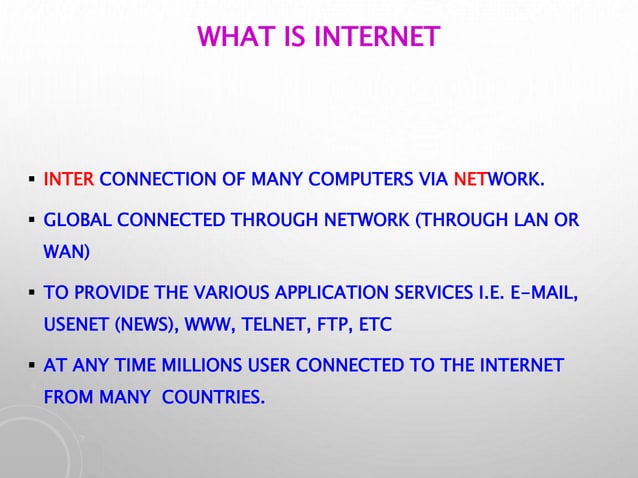 WHAT IS INTERNET

▪ INTER CONNECTION OF MANY COMPUTERS VIA NETWORK.

▪ GLOBAL CONNECTED THROUGH NETWORK (THROUGH LAN OR WAN)

▪ TO PROVIDE THE VARIOUS APPLICATION SERVICES I.E. E-MAIL, USENET (NEWS), WWW, TELNET, FTP, ETC

▪ AT ANY TIME MILLIONS USER CONNECTED TO THE INTERNET FROM MANY COUNTRIES.